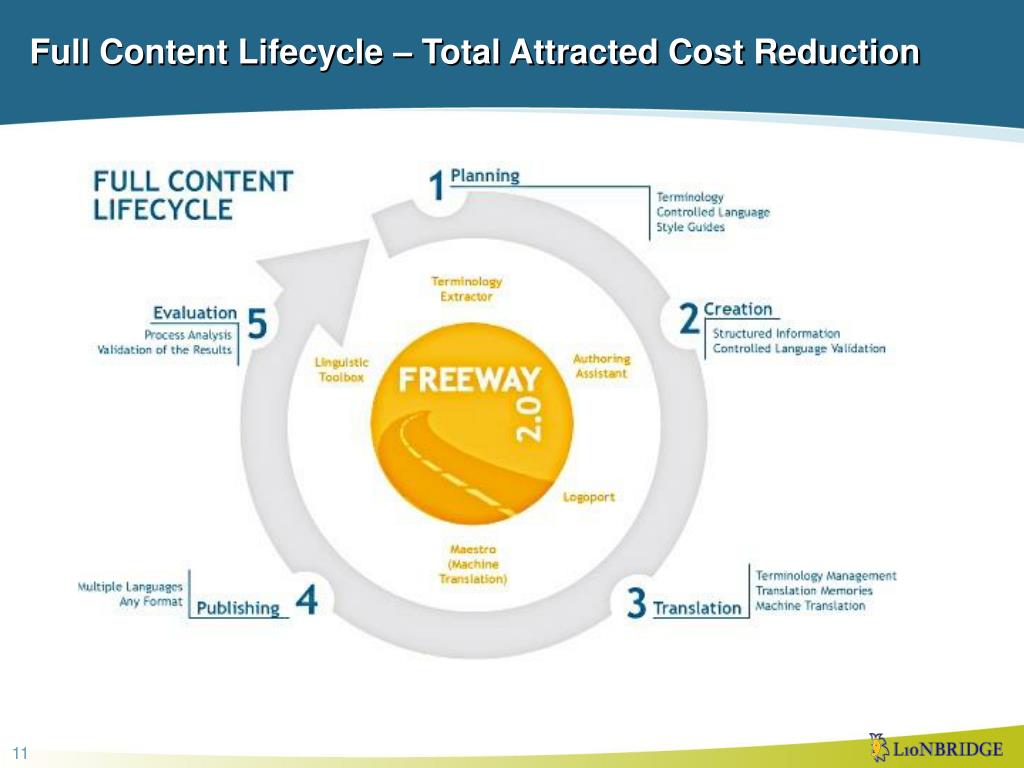 Full Content Lifecycle – Total Attracted Cost Reduction

FULL CONTENT LIFECYCLE

1 Planning
Terminology
Controlled Language
Style Guides

2 Creation
Structured Information
Controlled Language Validation

3 Translation
Terminology Management
Translation Memories
Machine Translation

4 Publishing
Multiple Languages
Any Format

5 Evaluation
Process Analysis
Validation of the Results

Terminology Extractor

Authoring Assistant

Logoport

Maestro (Machine Translation)

Linguistic Toolbox

FREEWAY 2.0

11

LIONBRIDGE